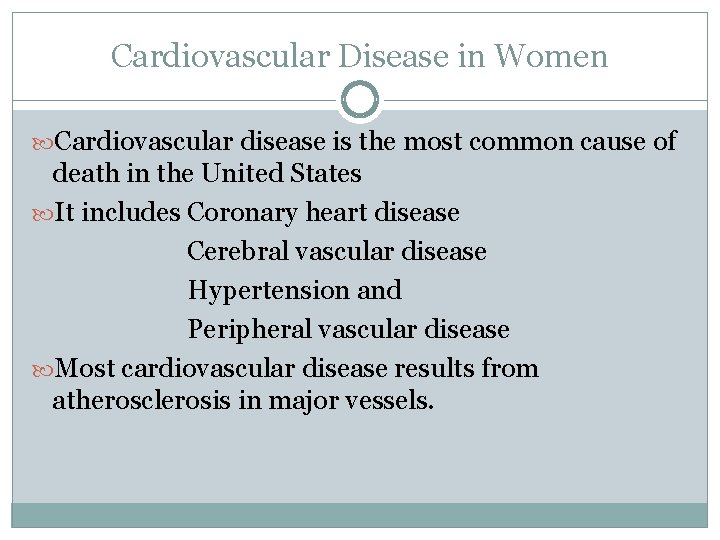 Cardiovascular Disease in Women

Cardiovascular disease is the most common cause of death in the United States

It includes Coronary heart disease
Cerebral vascular disease
Hypertension and
Peripheral vascular disease

Most cardiovascular disease results from atherosclerosis in major vessels.